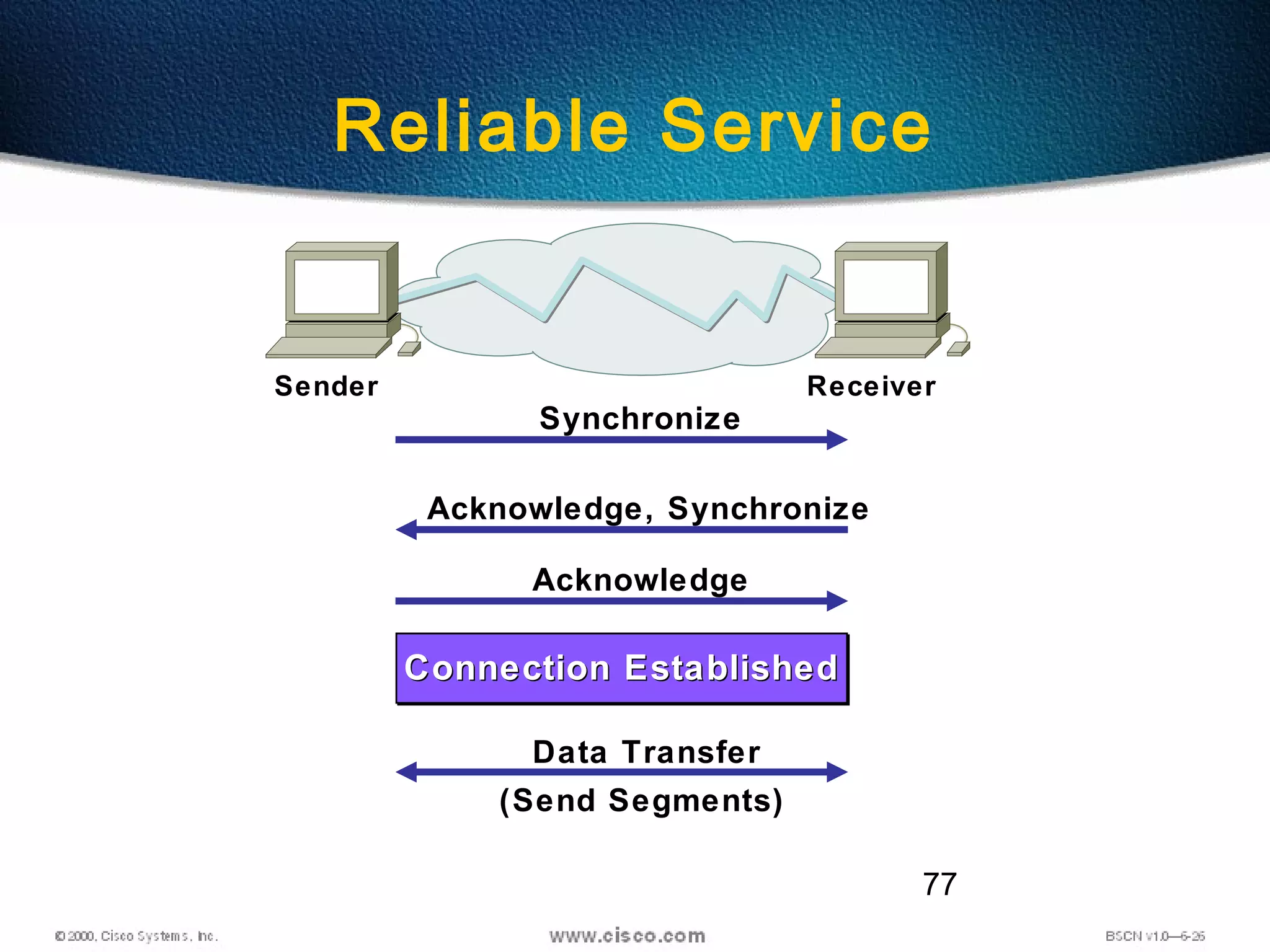 Reliable Service

Sender

Receiver

Synchronize

Acknowledge, Synchronize

Acknowledge

Connection Established

Data Transfer

(Send Segments)

77

© 2000, Cisco Systems, Inc.

www.cisco.com

BSCN v1.0—6-26